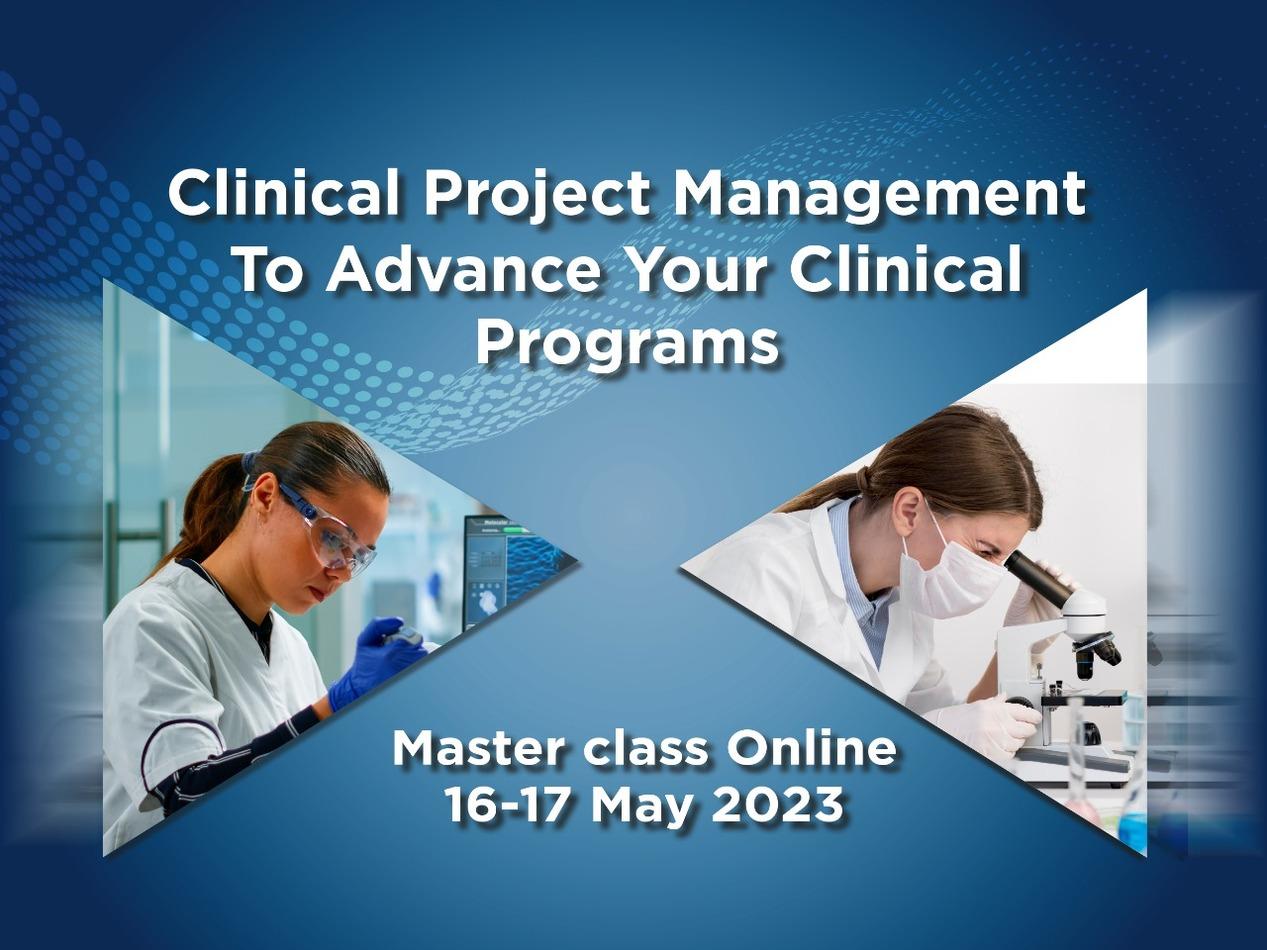 Clinical Project Management To Advance Your Clinical Programs

Master class Online
16-17 May 2023